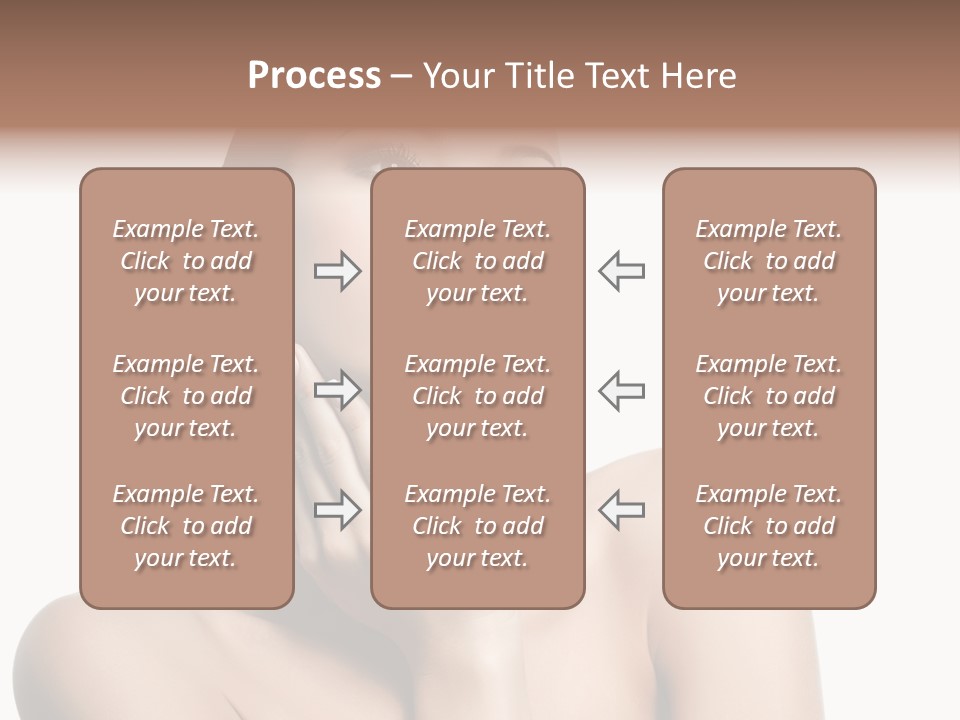 Process – Your Title Text Here

Example Text. Click to add your text.

Example Text. Click to add your text.

Example Text. Click to add your text.

Example Text. Click to add your text.

Example Text. Click to add your text.

Example Text. Click to add your text.

Example Text. Click to add your text.

Example Text. Click to add your text.

Example Text. Click to add your text.